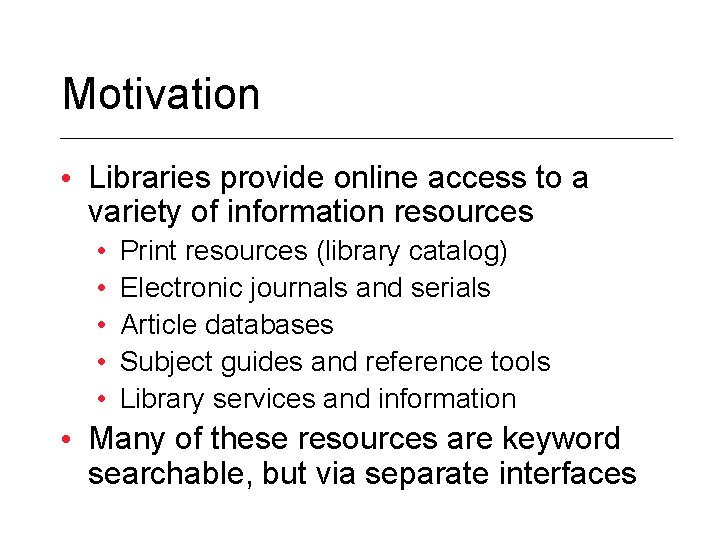 Motivation

• Libraries provide online access to a variety of information resources
  • Print resources (library catalog)
  • Electronic journals and serials
  • Article databases
  • Subject guides and reference tools
  • Library services and information
• Many of these resources are keyword searchable, but via separate interfaces